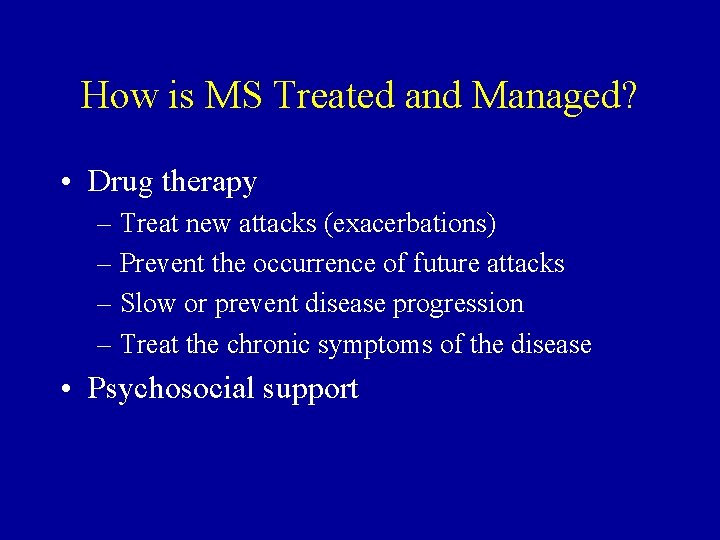 How is MS Treated and Managed?

• Drug therapy
– Treat new attacks (exacerbations)
– Prevent the occurrence of future attacks
– Slow or prevent disease progression
– Treat the chronic symptoms of the disease

• Psychosocial support